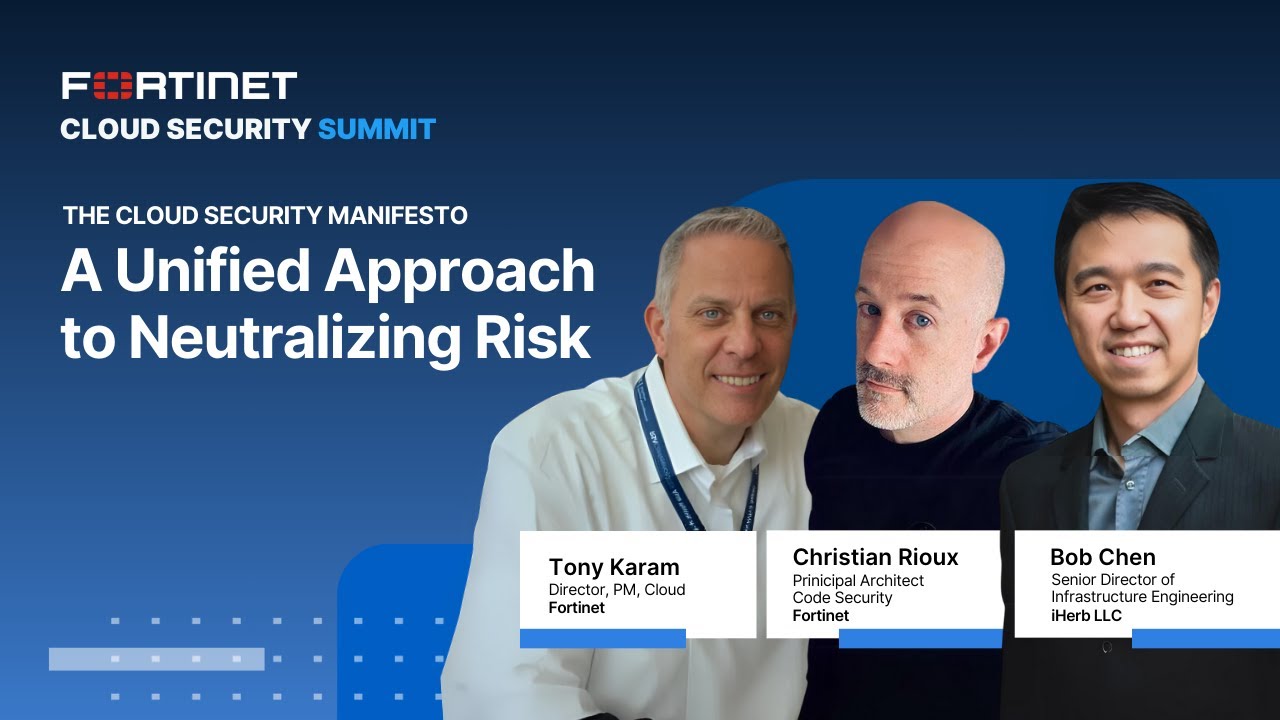 FORTINET
CLOUD SECURITY SUMMIT

THE CLOUD SECURITY MANIFESTO
A Unified Approach to Neutralizing Risk

Tony Karam
Director, PM, Cloud
Fortinet

Christian Rioux
Prinicipal Architect
Code Security
Fortinet

Bob Chen
Senior Director of
Infrastructure Engineering
iHerb LLC